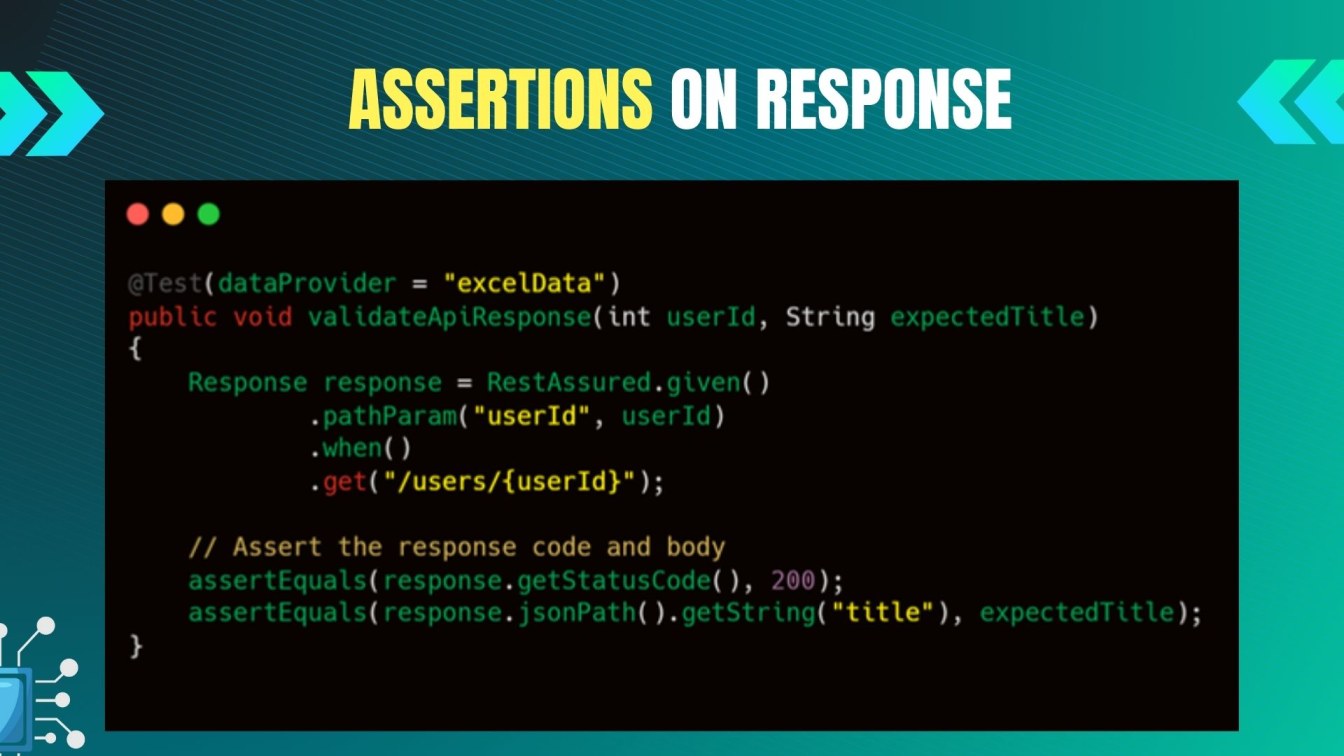 ASSERTIONS ON RESPONSE

@Test(dataProvider = "excelData")
public void validateApiResponse(int userId, String expectedTitle)
{
    Response response = RestAssured.given()
            .pathParam("userId", userId)
            .when()
            .get("/users/{userId}");

    // Assert the response code and body
    assertEquals(response.getStatusCode(), 200);
    assertEquals(response.jsonPath().getString("title"), expectedTitle);
}